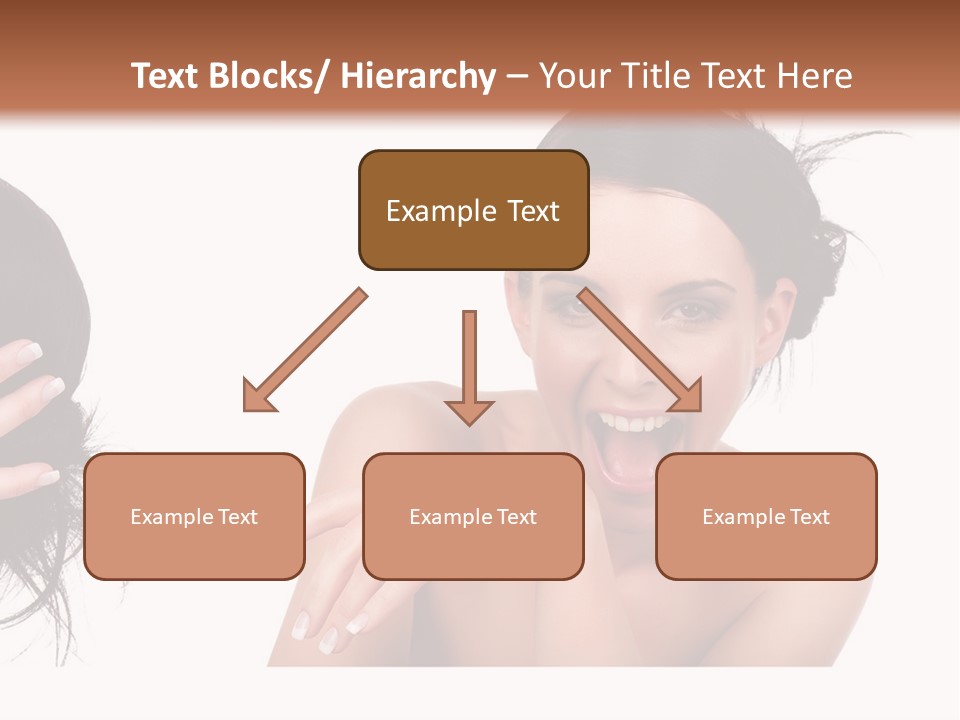 Text Blocks/ Hierarchy – Your Title Text Here

Example Text

Example Text

Example Text

Example Text